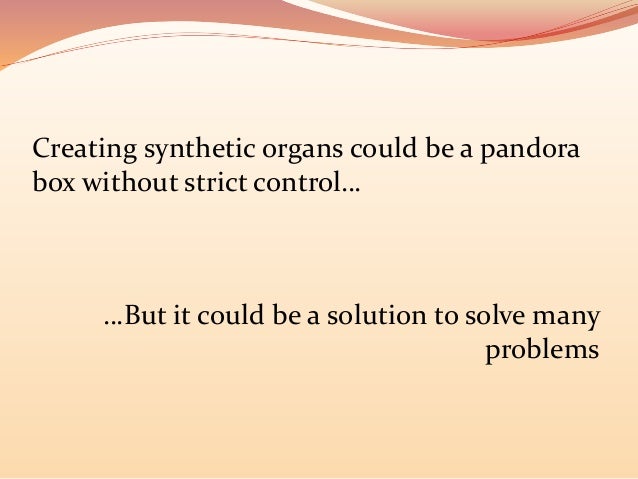 Creating synthetic organs could be a pandora box without strict control…

…But it could be a solution to solve many problems